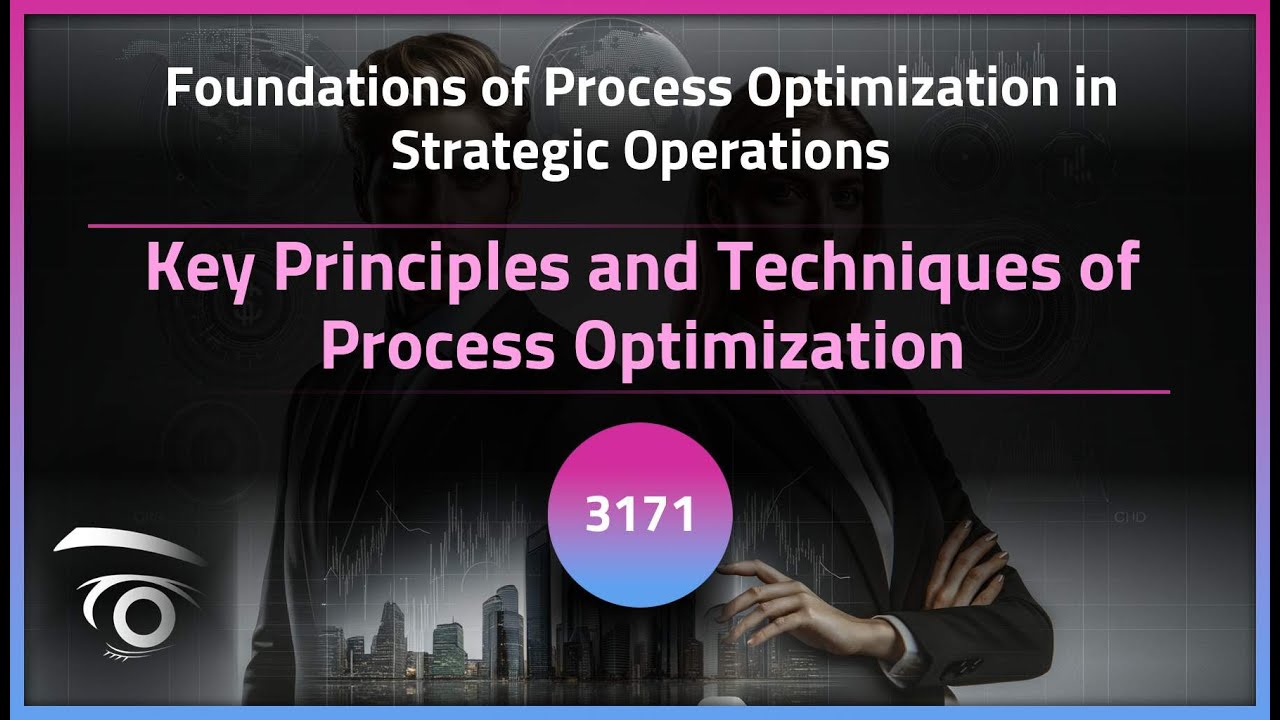 Foundations of Process Optimization in Strategic Operations

Key Principles and Techniques of Process Optimization

3171